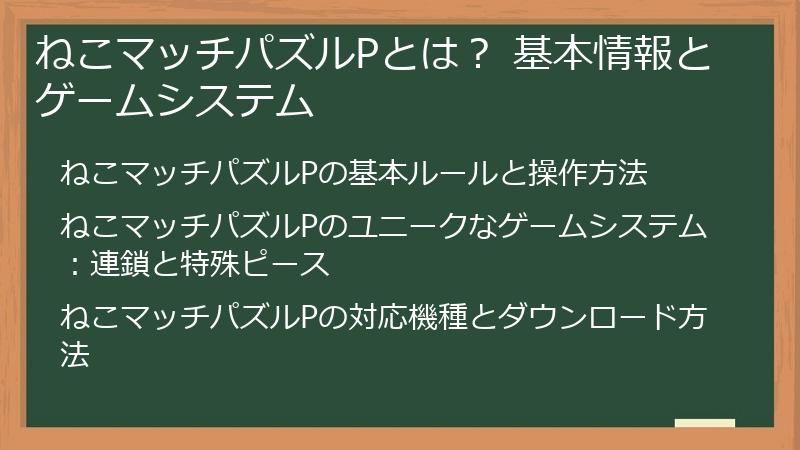 ねこマッチパズルPとは？ 基本情報とゲームシステム

ねこマッチパズルPの基本ルールと操作方法

ねこマッチパズルPのユニークなゲームシステム：連鎖と特殊ピース

ねこマッチパズルPの対応機種とダウンロード方法